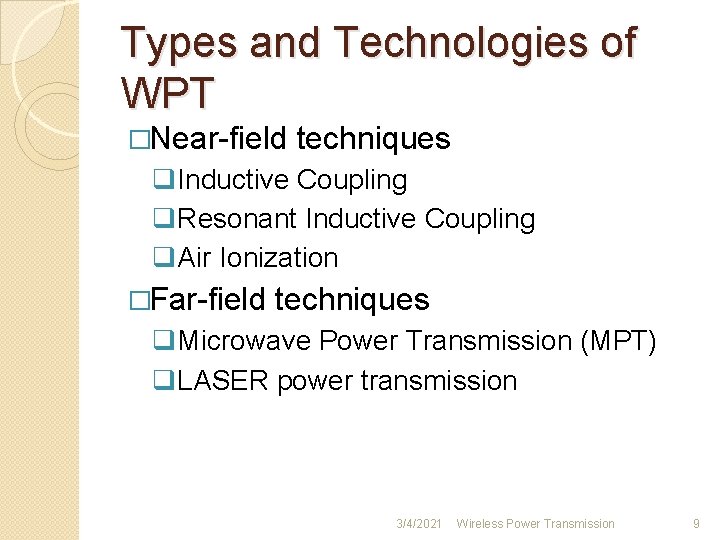 Types and Technologies of WPT

□Near-field techniques

❑Inductive Coupling

❑Resonant Inductive Coupling

❑Air Ionization

□Far-field techniques

❑Microwave Power Transmission (MPT)

❑LASER power transmission

3/4/2021 Wireless Power Transmission 9